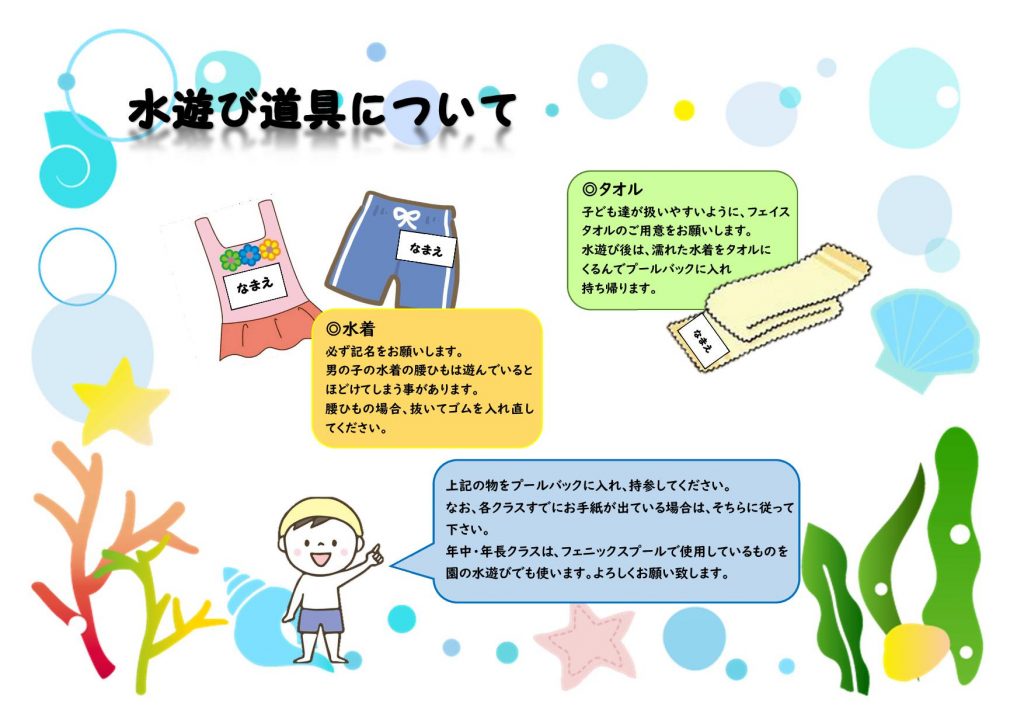 水遊び道具について

なまえ

なまえ

◎水着
必ず記名をお願いします。
男の子の水着の腰ひもは遊んでいるとほどけてしまう事があります。
腰ひもの場合、抜いてゴムを入れ直してください。

◎タオル
子ども達が扱いやすいように、フェイスタオルのご用意をお願いします。
水遊び後は、濡れた水着をタオルにくるんでプールバックに入れ持ち帰ります。

なまえ

上記の物をプールバックに入れ、持参してください。
なお、各クラスすでにお手紙が出ている場合は、そちらに従って下さい。
年中・年長クラスは、フェニックスプールで使用しているものを園の水遊びでも使います。よろしくお願い致します。